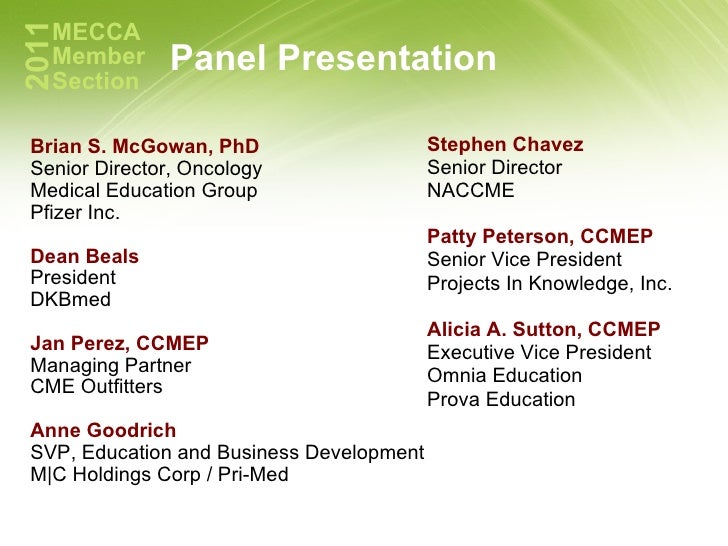 2011 MECCA Member Section

Panel Presentation

Brian S. McGowan, PhD
Senior Director, Oncology
Medical Education Group
Pfizer Inc.

Dean Beals
President
DKBmed

Jan Perez, CCMEP
Managing Partner
CME Outfitters

Anne Goodrich
SVP, Education and Business Development
M|C Holdings Corp / Pri-Med

Stephen Chavez
Senior Director
NACCME

Patty Peterson, CCMEP
Senior Vice President
Projects In Knowledge, Inc.

Alicia A. Sutton, CCMEP
Executive Vice President
Omnia Education
Prova Education